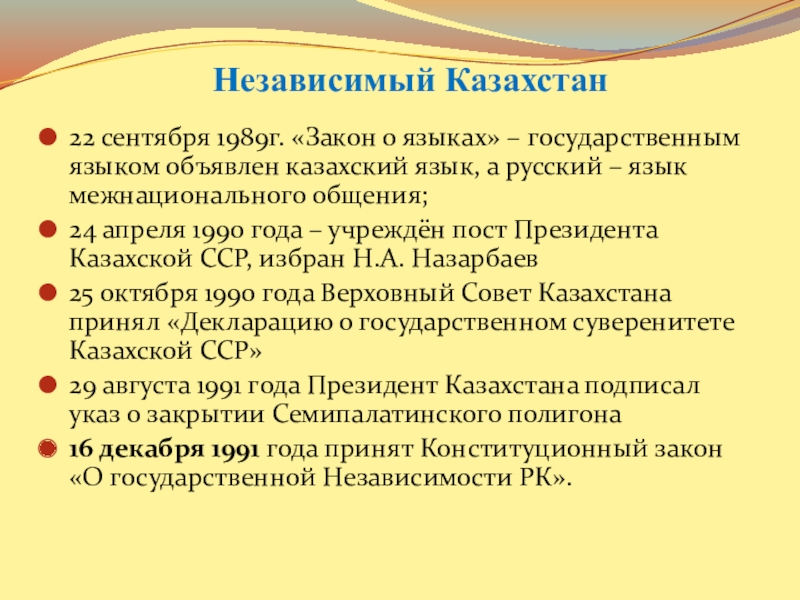 Независимый Казахстан

22 сентября 1989г. «Закон о языках» – государственным языком объявлен казахский язык, а русский – язык межнационального общения;

24 апреля 1990 года – учреждён пост Президента Казахской ССР, избран Н.А. Назарбаев

25 октября 1990 года Верховный Совет Казахстана принял «Декларацию о государственном суверенитете Казахской ССР»

29 августа 1991 года Президент Казахстана подписал указ о закрытии Семипалатинского полигона

16 декабря 1991 года принят Конституционный закон «О государственной Независимости РК».